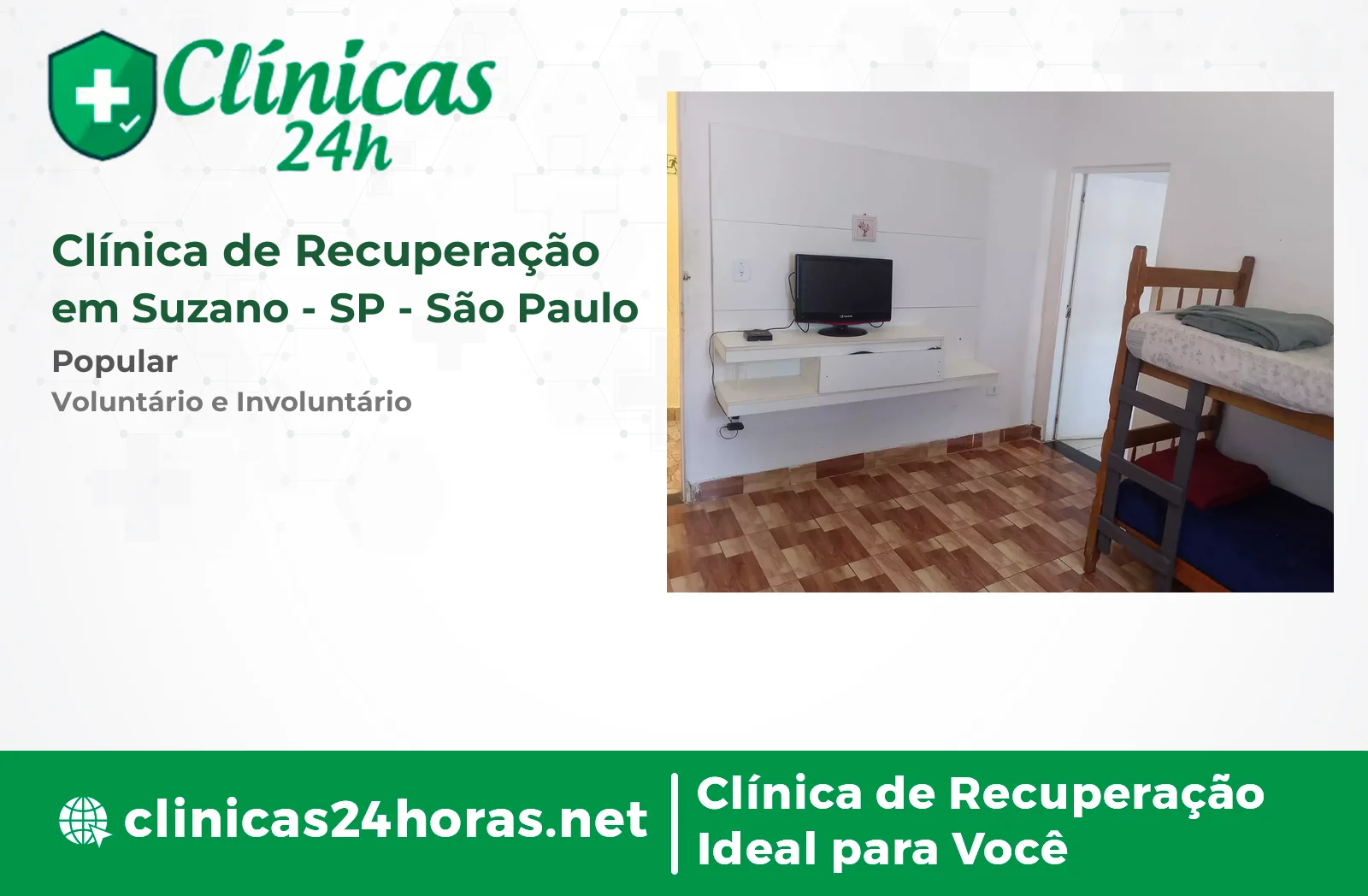 Clínicas 24h

Clínica de Recuperação em Suzano - SP - São Paulo

Popular

Voluntário e Involuntário

clinicas24horas.net

Clínica de Recuperação Ideal para Você